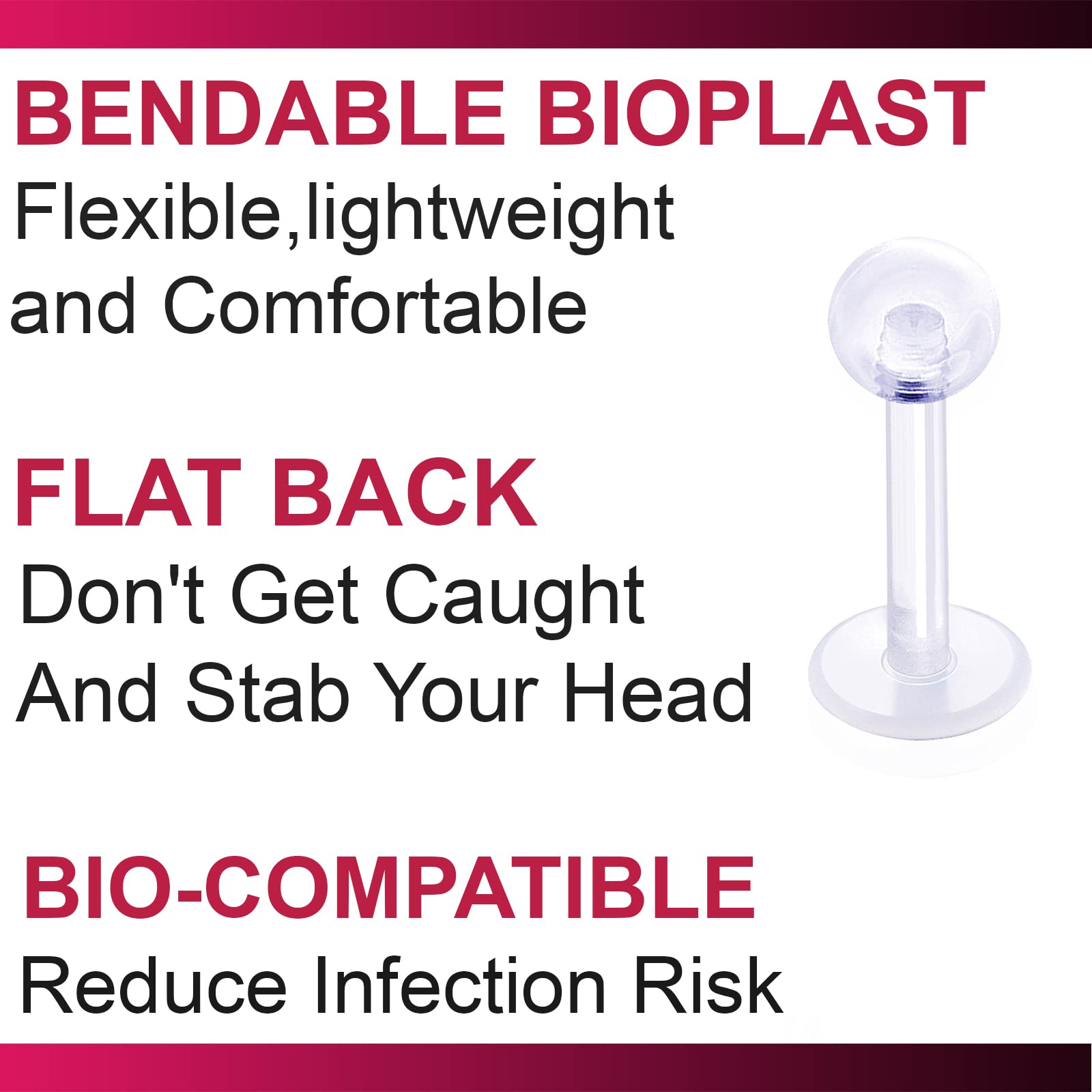 BENDABLE BIOPLAST
Flexible,lightweight and Comfortable

FLAT BACK
Don't Get Caught And Stab Your Head

BIO-COMPATIBLE
Reduce Infection Risk